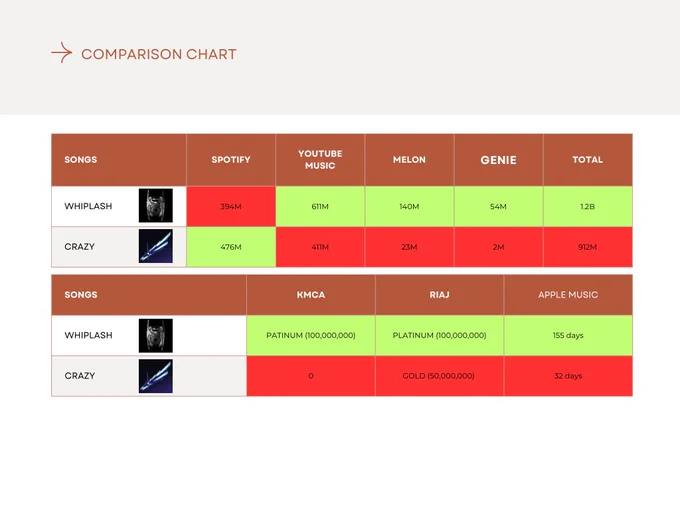 COMPARISON CHART

| SONGS | SPOTIFY | YOUTUBE MUSIC | MELON | GENIE | TOTAL |
|---|---|---|---|---|---|
| WHIPLASH | 394M | 611M | 140M | 54M | 1.2B |
| CRAZY | 476M | 411M | 23M | 2M | 912M |

| SONGS | KMCA | RIAJ | APPLE MUSIC |
|---|---|---|---|
| WHIPLASH | PATINUM (100,000,000) | PLATINUM (100,000,000) | 155 days |
| CRAZY | 0 | GOLD (50,000,000) | 32 days |